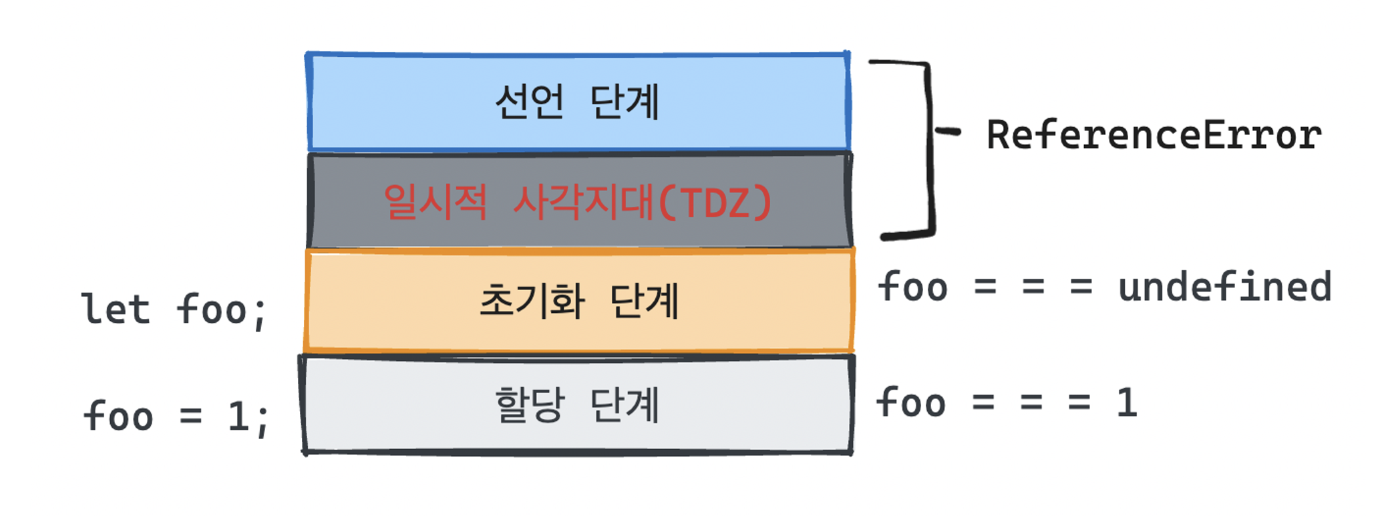 선언 단계

ReferenceError

일시적 사각지대(TDZ)

let foo;

초기화 단계

foo = = = undefined

foo = 1;

할당 단계

foo = = = 1